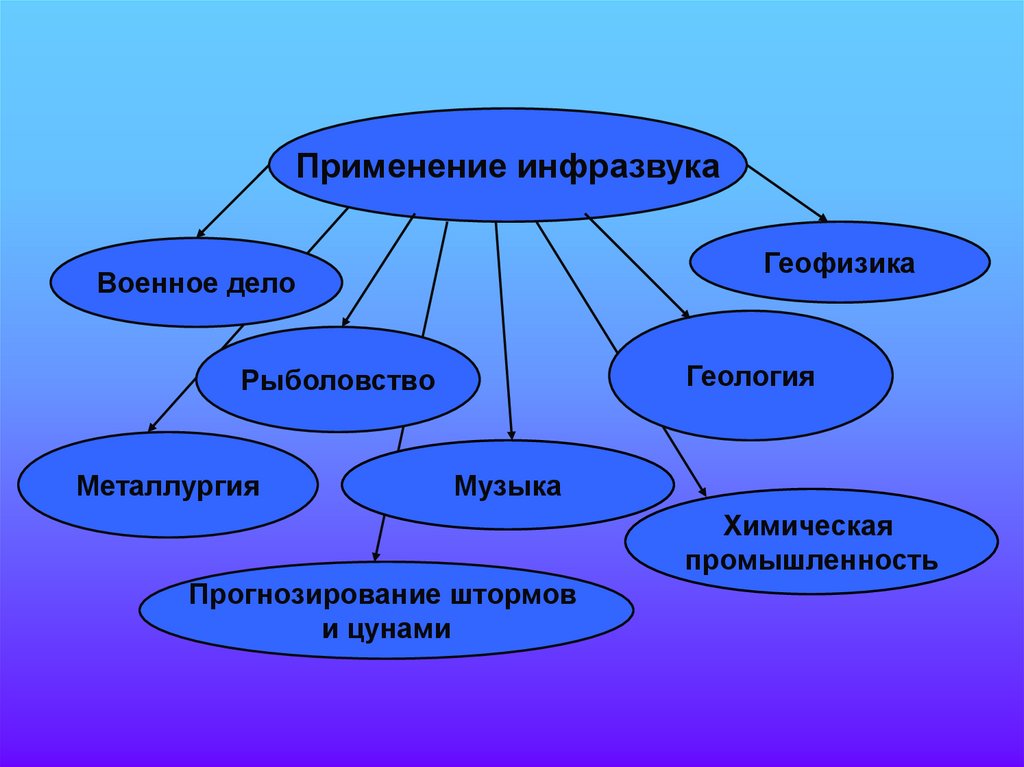 Применение инфразвука

Военное дело

Геофизика

Рыболовство

Геология

Металлургия

Музыка

Химическая промышленность

Прогнозирование штормов и цунами